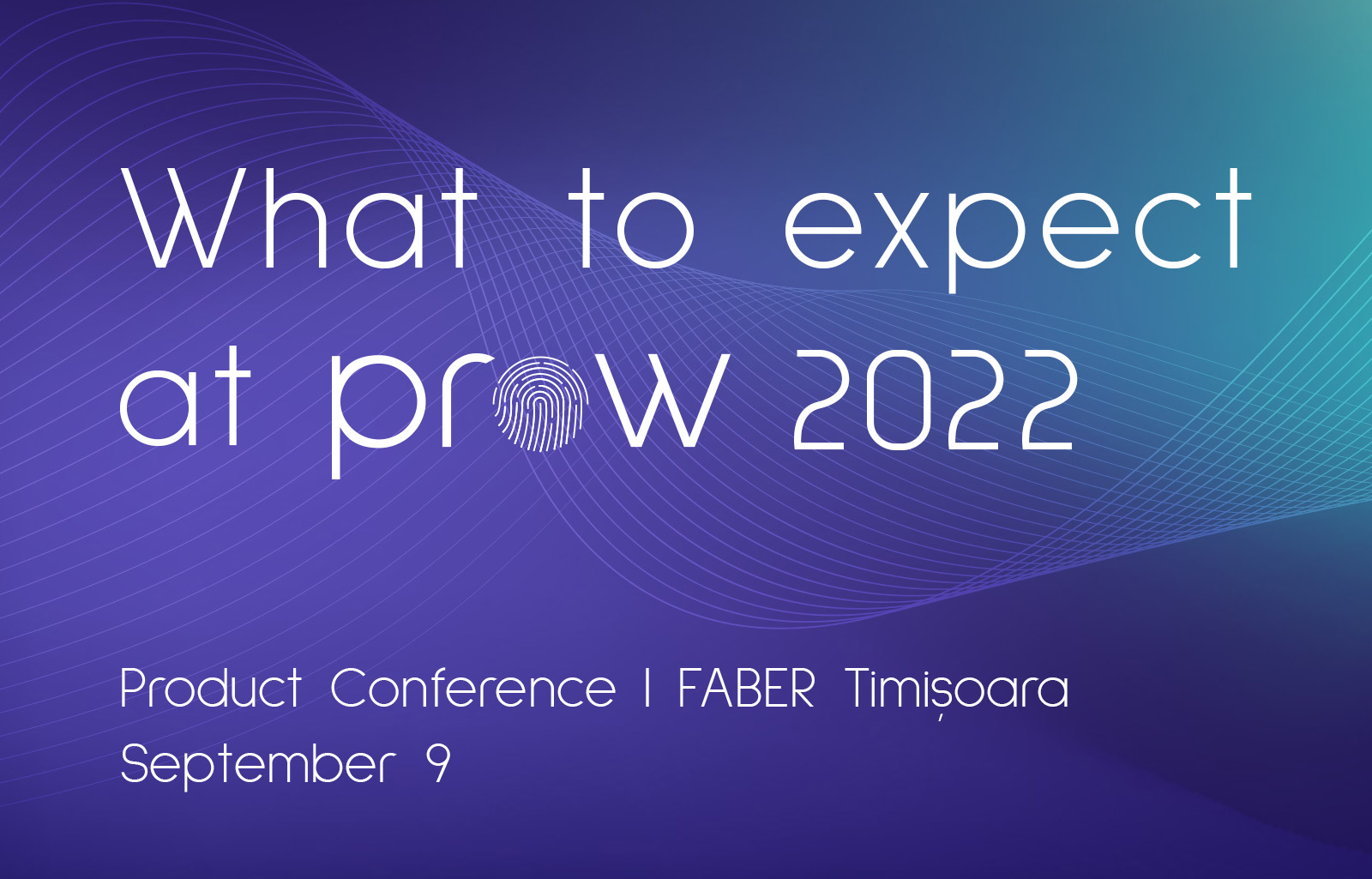 What to expect at prow 2022

Product Conference | FABER Timișoara
September 9